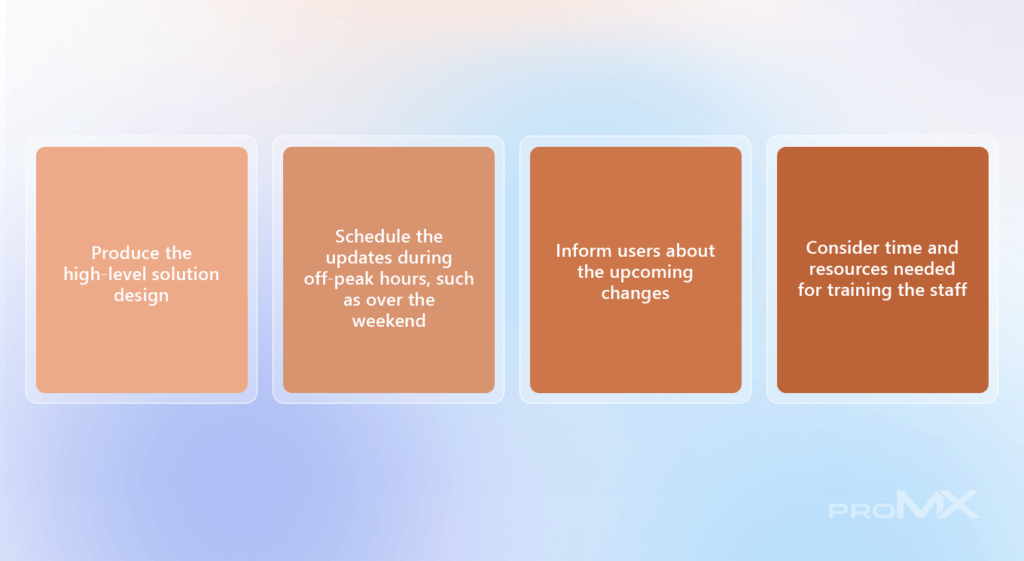 Produce the high-level solution design

Schedule the updates during off-peak hours, such as over the weekend

Inform users about the upcoming changes

Consider time and resources needed for training the staff

proMX